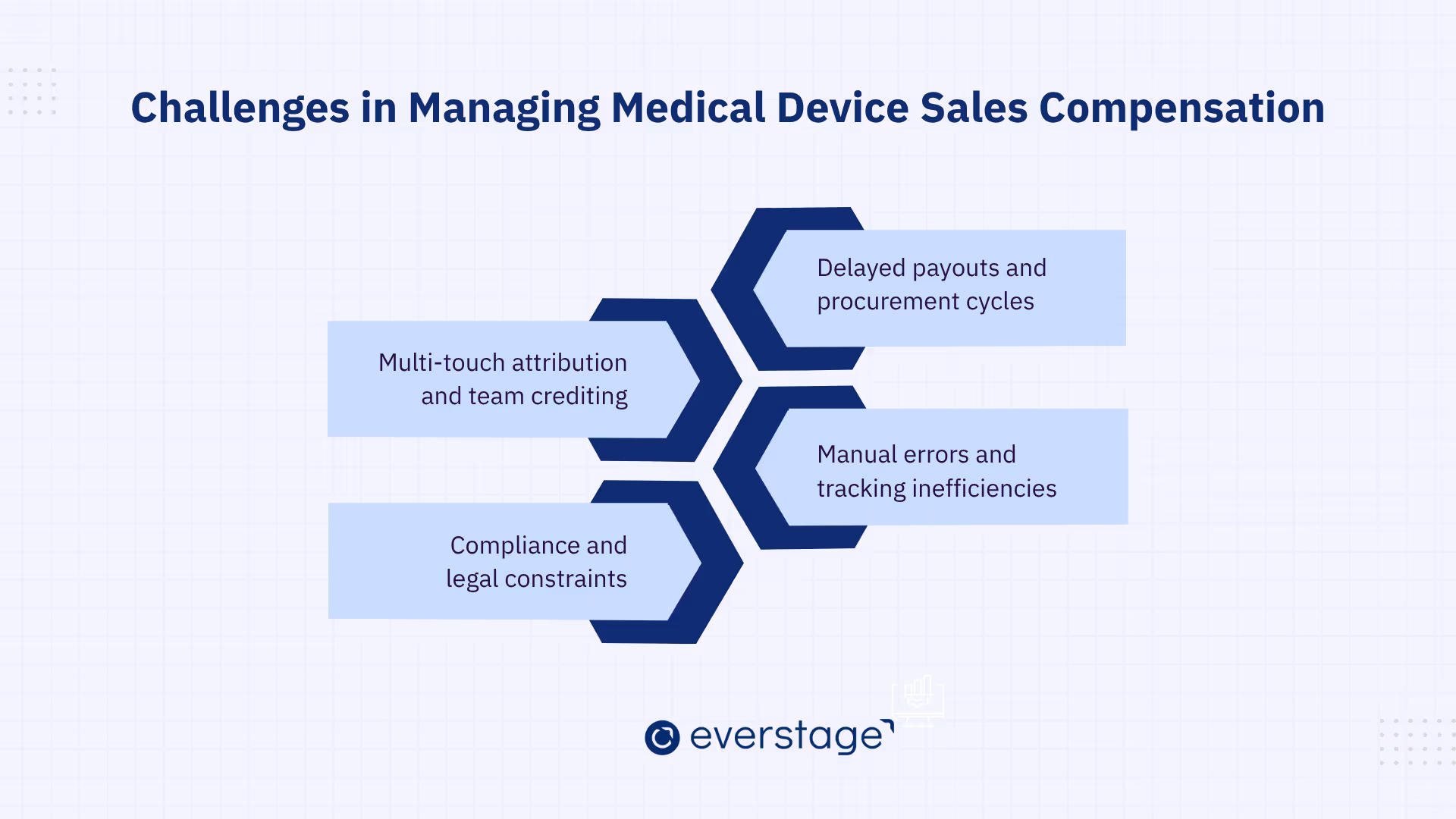 Challenges in Managing Medical Device Sales Compensation

Delayed payouts and procurement cycles

Multi-touch attribution and team crediting

Manual errors and tracking inefficiencies

Compliance and legal constraints

everstage